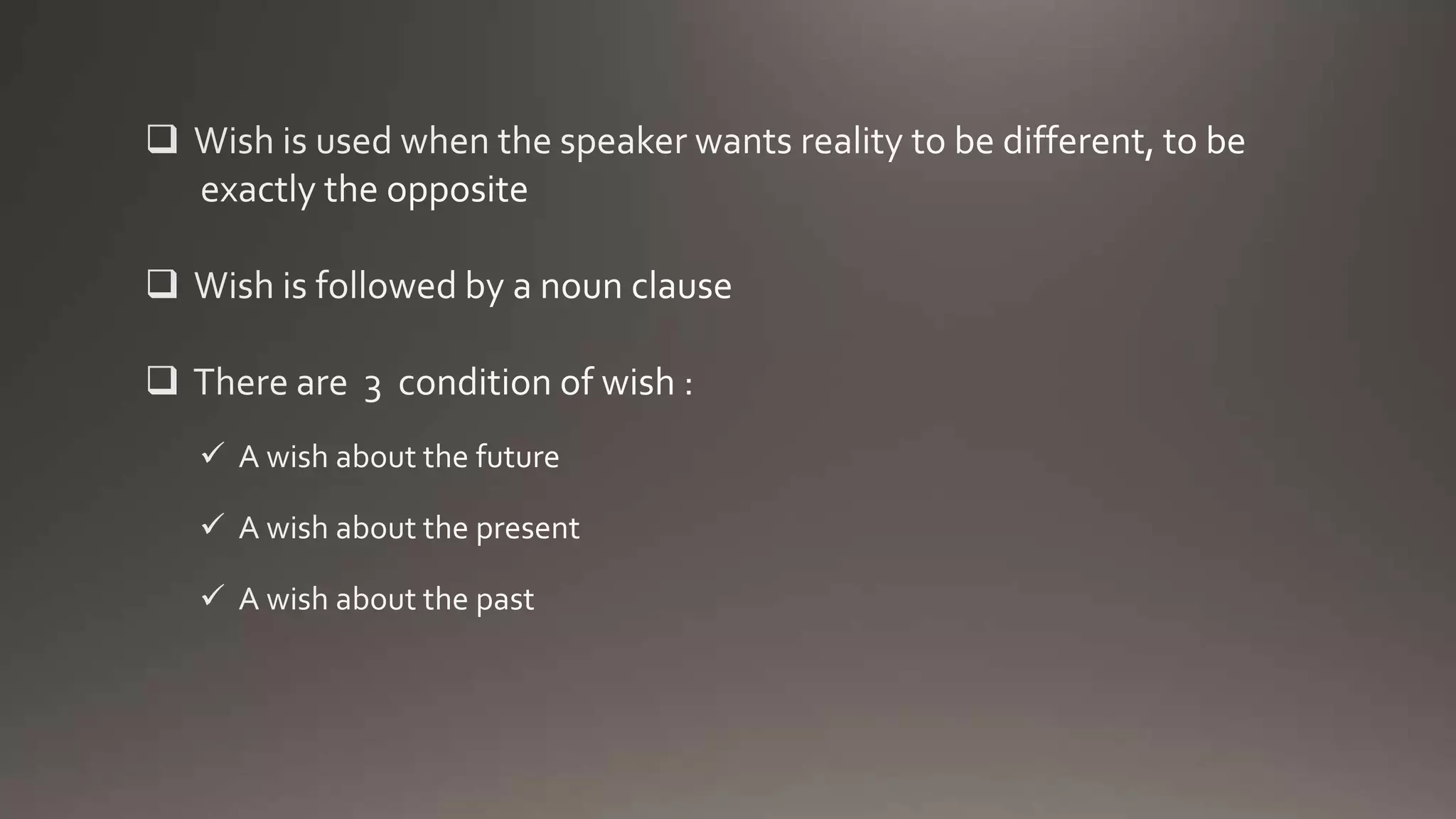 ❑ Wish is used when the speaker wants reality to be different, to be exactly the opposite

❑ Wish is followed by a noun clause

❑ There are 3 condition of wish :

✓ A wish about the future

✓ A wish about the present

✓ A wish about the past